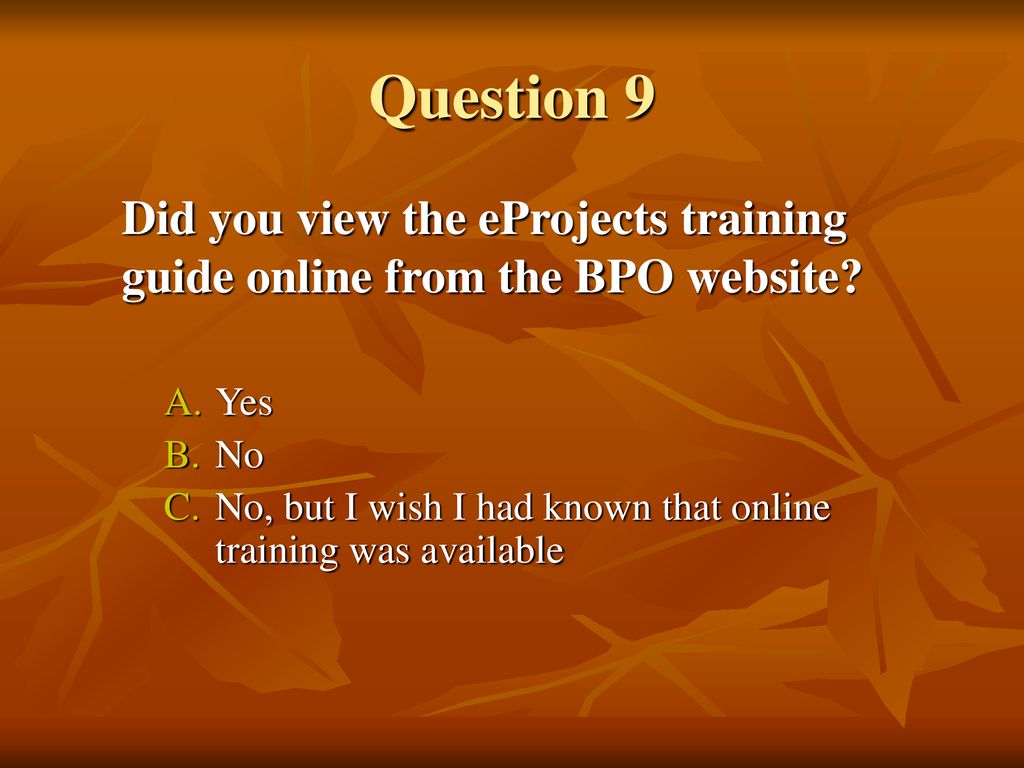 Question 9

Did you view the eProjects training guide online from the BPO website?

A. Yes
B. No
C. No, but I wish I had known that online training was available